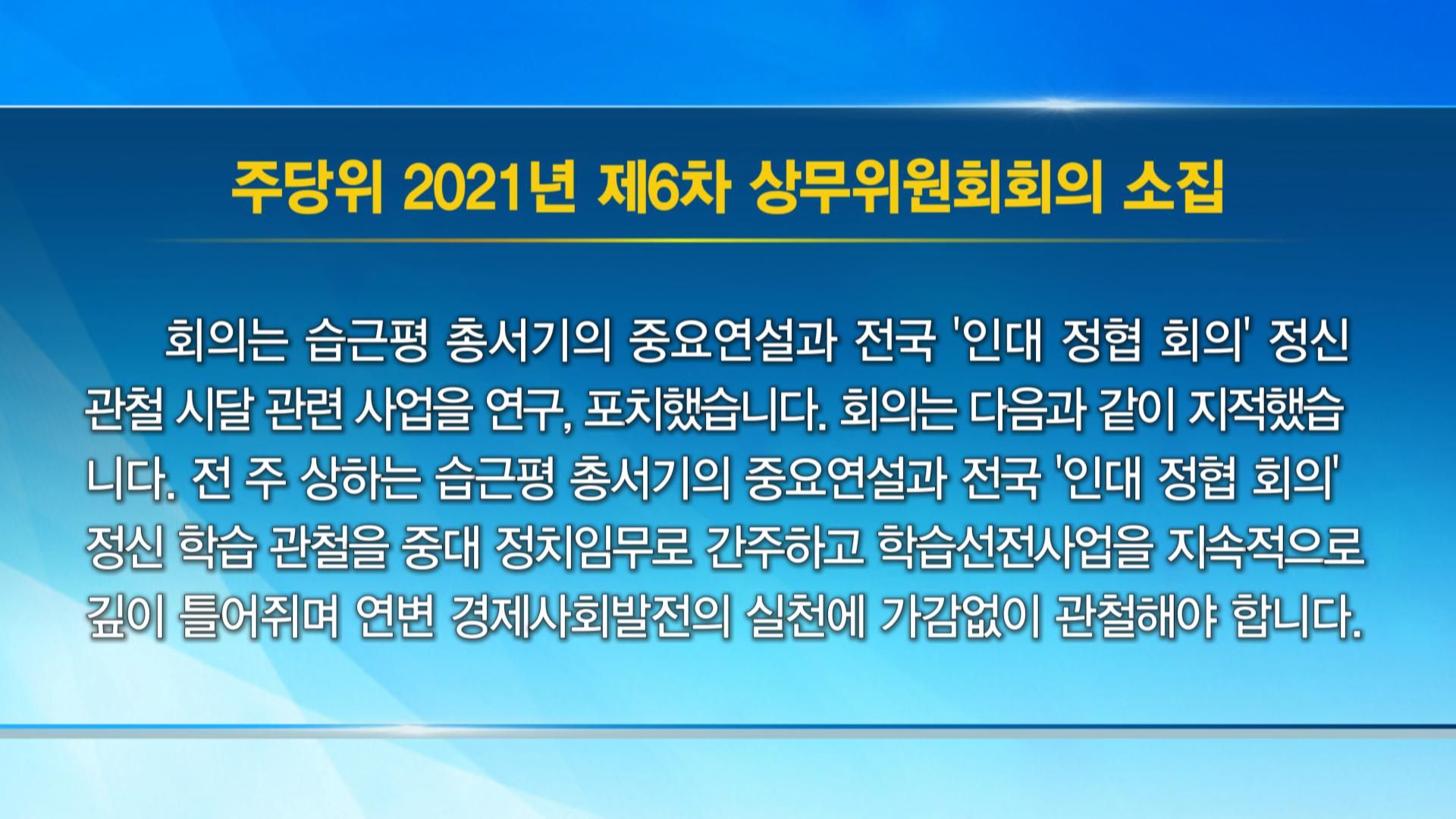 주당위 2021년 제6차 상무위원회회의 소집

회의는 습근평 총서기의 중요연설과 전국 '인대 정협 회의' 정신 관철 시달 관련 사업을 연구, 포치했습니다. 회의는 다음과 같이 지적했습니다. 전 주 상하는 습근평 총서기의 중요연설과 전국 '인대 정협 회의' 정신 학습 관철을 중대 정치임무로 간주하고 학습선전사업을 지속적으로 깊이 틀어쥐며 연변 경제사회발전의 실천에 가감없이 관철해야 합니다.